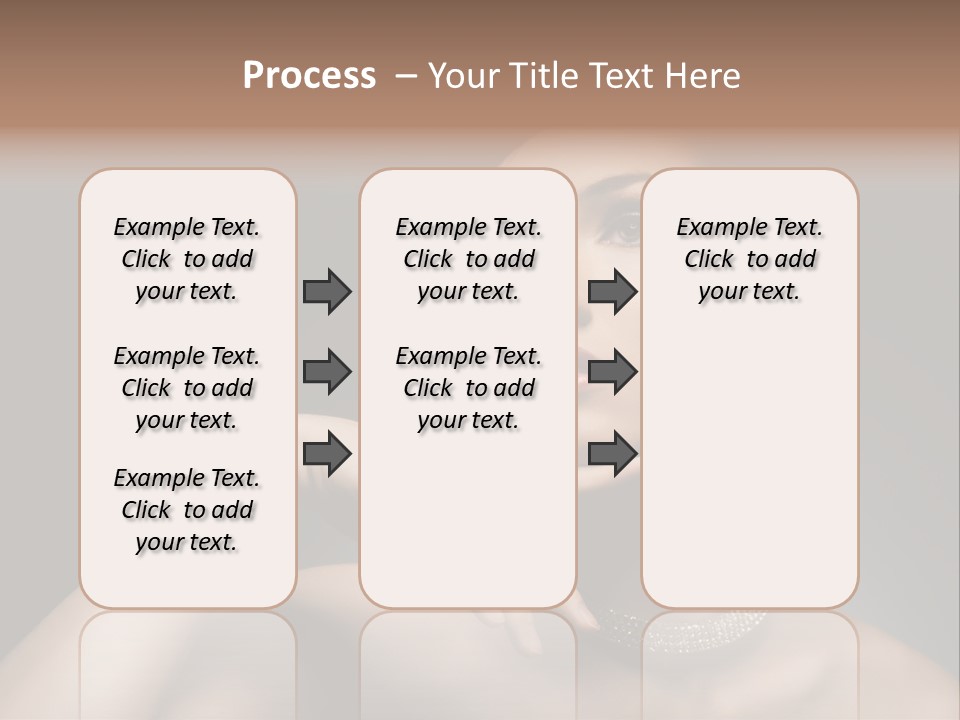 Process – Your Title Text Here

Example Text. Click to add your text.

Example Text. Click to add your text.

Example Text. Click to add your text.

Example Text. Click to add your text.

Example Text. Click to add your text.

Example Text. Click to add your text.